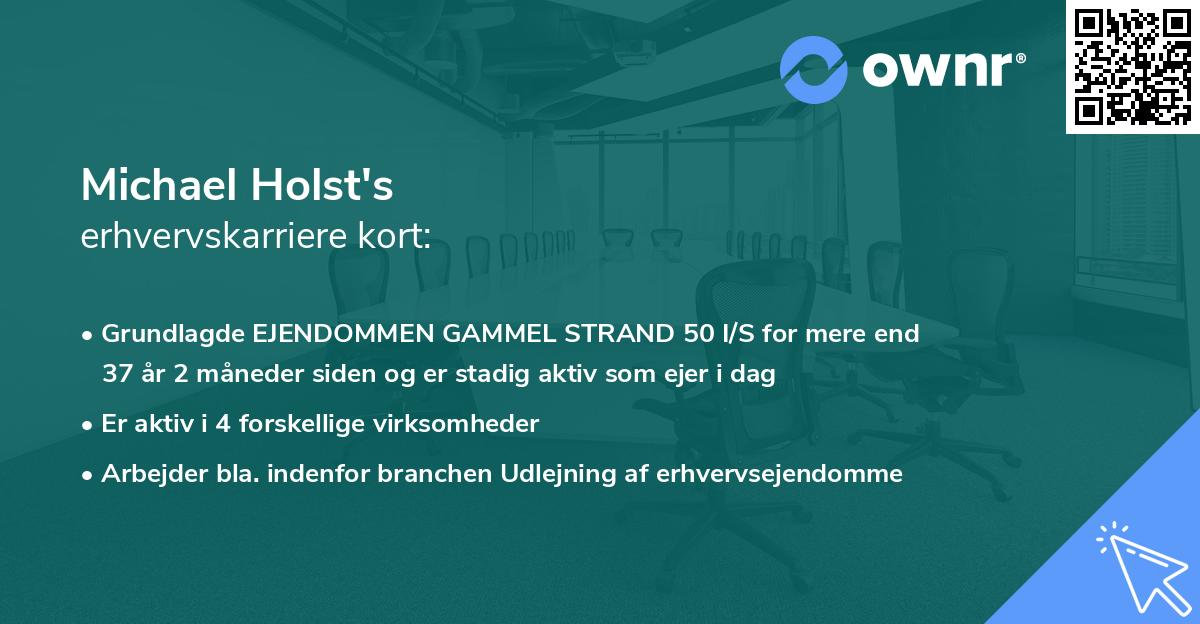 ownr®

Michael Holst's
erhvervskarriere kort:

• Grundlagde EJENDOMMEN GAMMEL STRAND 50 I/S for mere end 37 år 2 måneder siden og er stadig aktiv som ejer i dag

• Er aktiv i 4 forskellige virksomheder

• Arbejder bla. indenfor branchen Udlejning af erhvervsejendomme